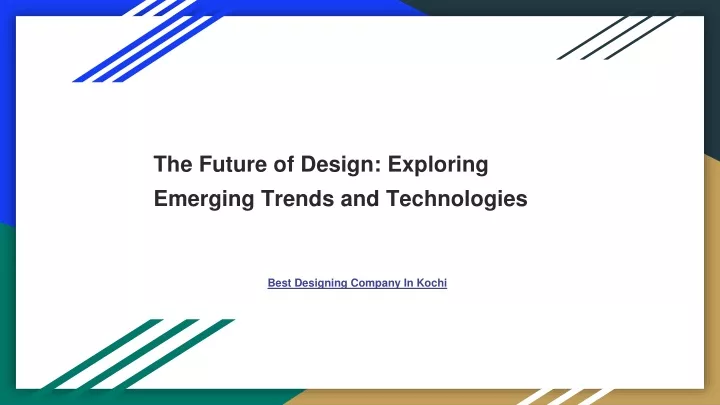 The Future of Design: Exploring Emerging Trends and Technologies

Best Designing Company In Kochi